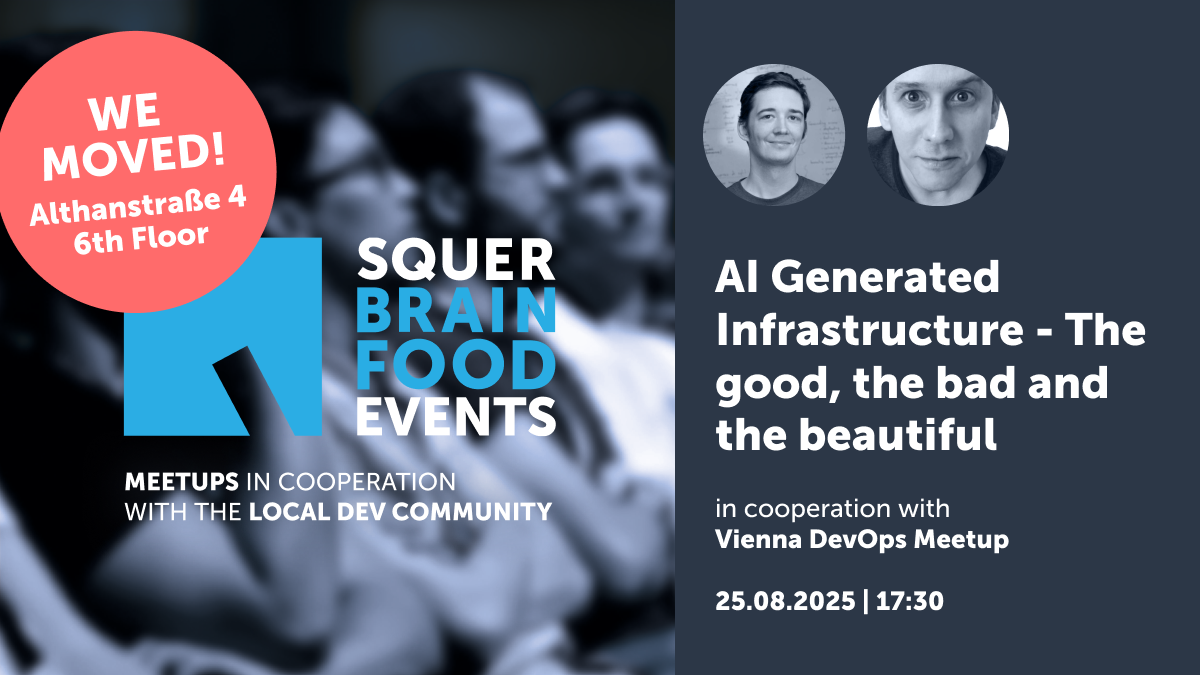 WE MOVED!
Althanstraße 4
6th Floor

SQUER
BRAIN
FOOD
EVENTS

MEETUPS IN COOPERATION WITH THE LOCAL DEV COMMUNITY

AI Generated Infrastructure - The good, the bad and the beautiful

in cooperation with
Vienna DevOps Meetup

25.08.2025 | 17:30